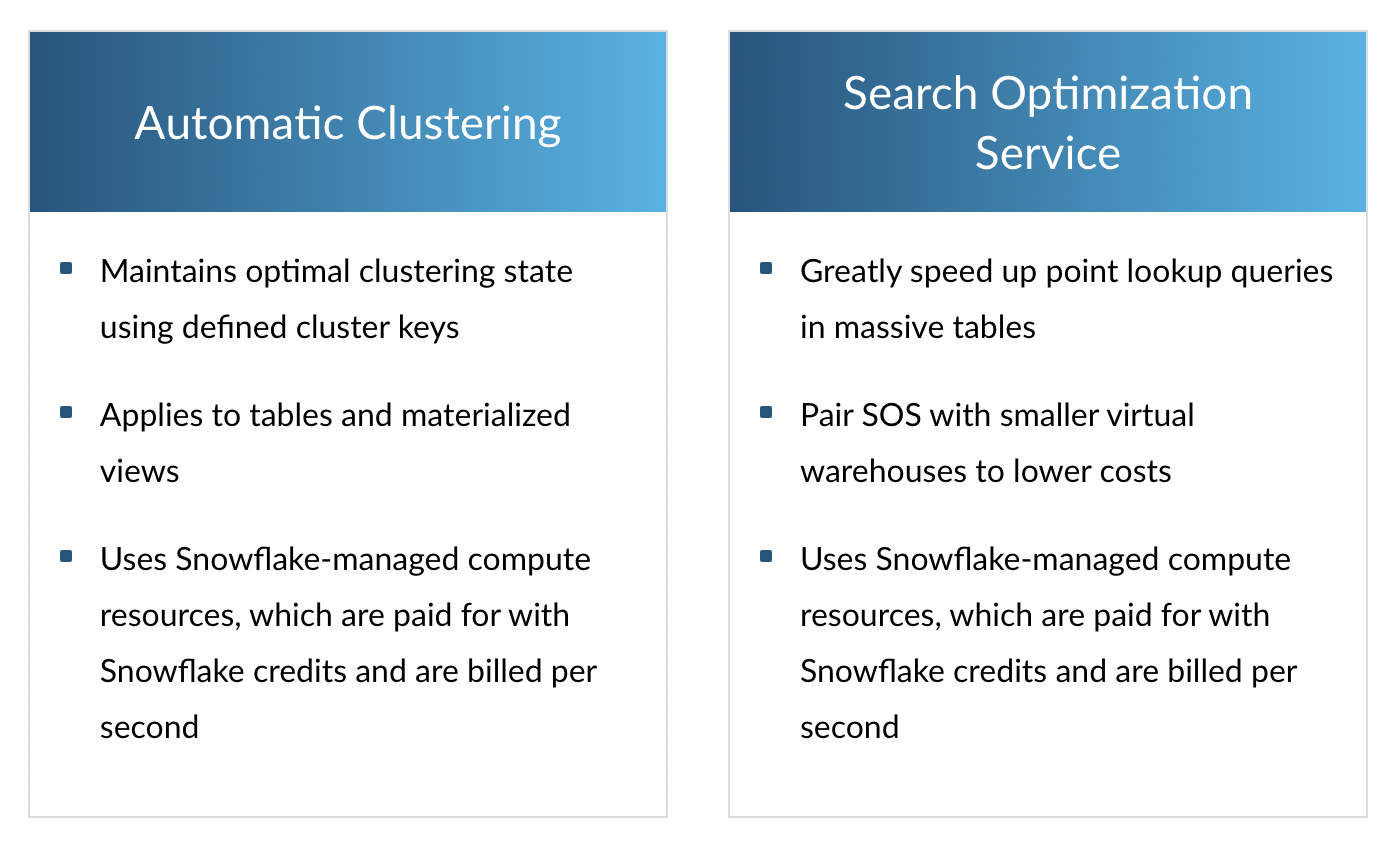 Automatic Clustering

- Maintains optimal clustering state using defined cluster keys
- Applies to tables and materialized views
- Uses Snowflake-managed compute resources, which are paid for with Snowflake credits and are billed per second

Search Optimization Service

- Greatly speed up point lookup queries in massive tables
- Pair SOS with smaller virtual warehouses to lower costs
- Uses Snowflake-managed compute resources, which are paid for with Snowflake credits and are billed per second